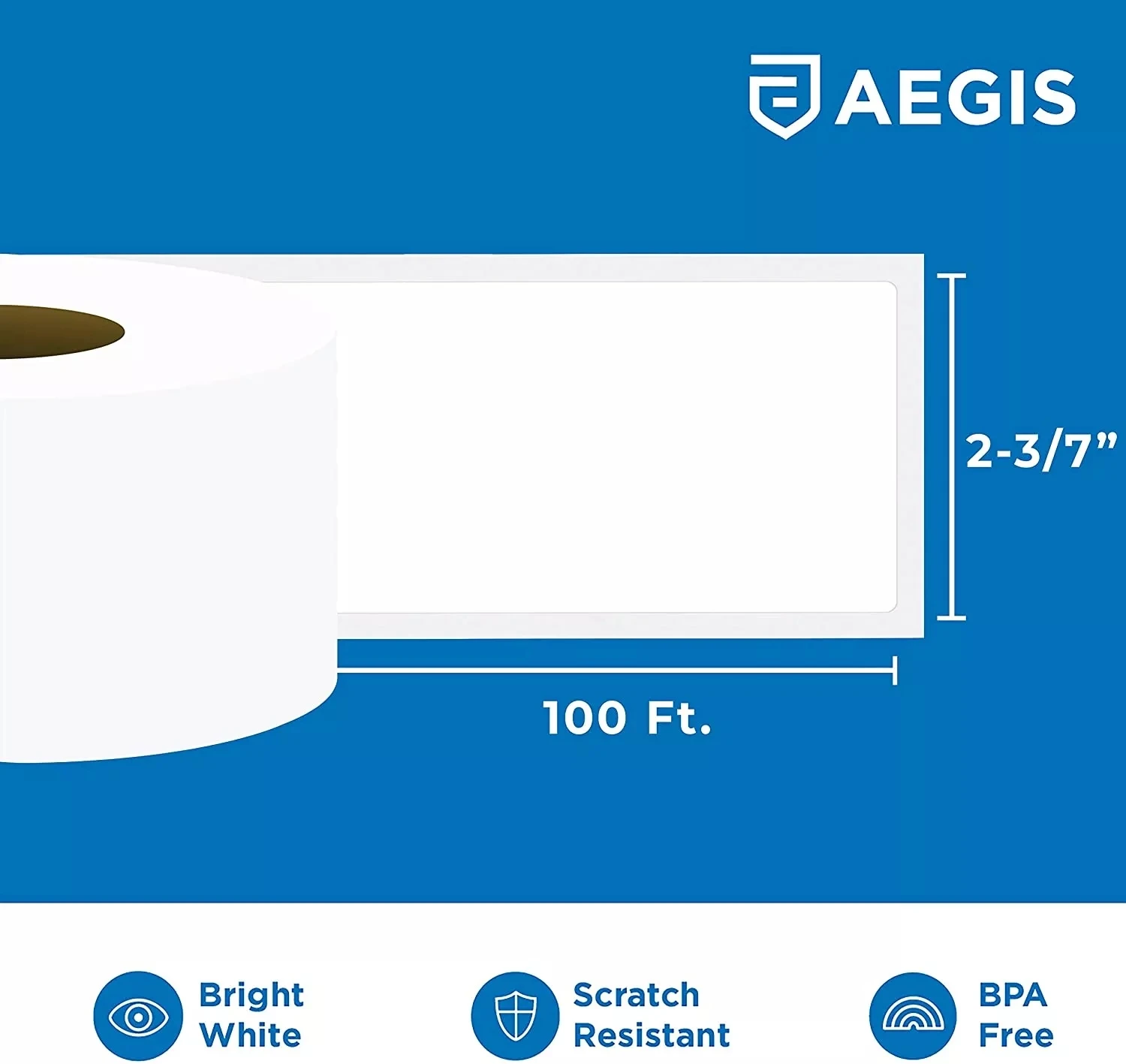 AEGIS

2-3/7”

100 Ft.

Bright White

Scratch Resistant

BPA Free